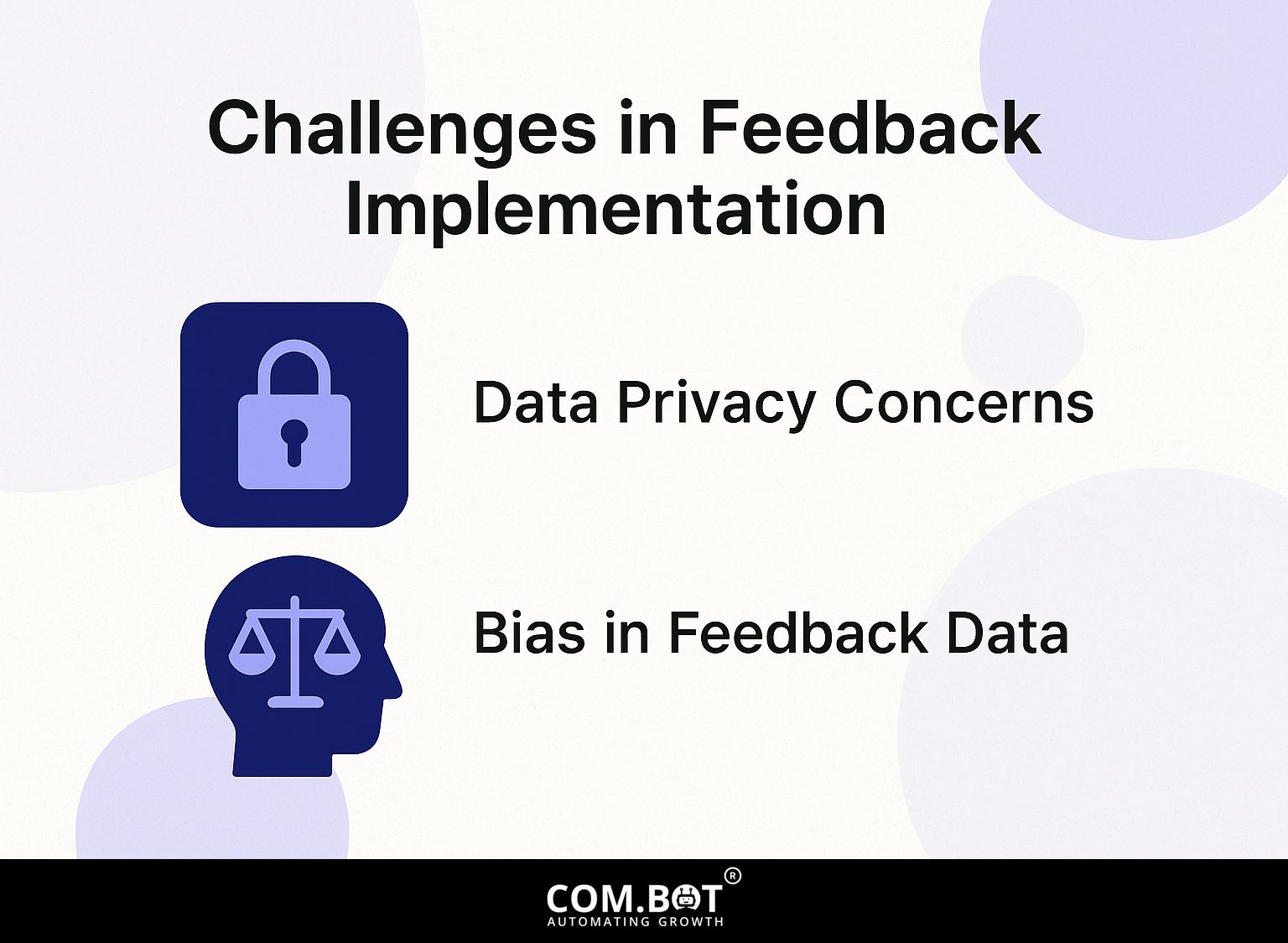 Challenges in Feedback Implementation

Data Privacy Concerns

Bias in Feedback Data

COM.BOT®
AUTOMATING GROWTH